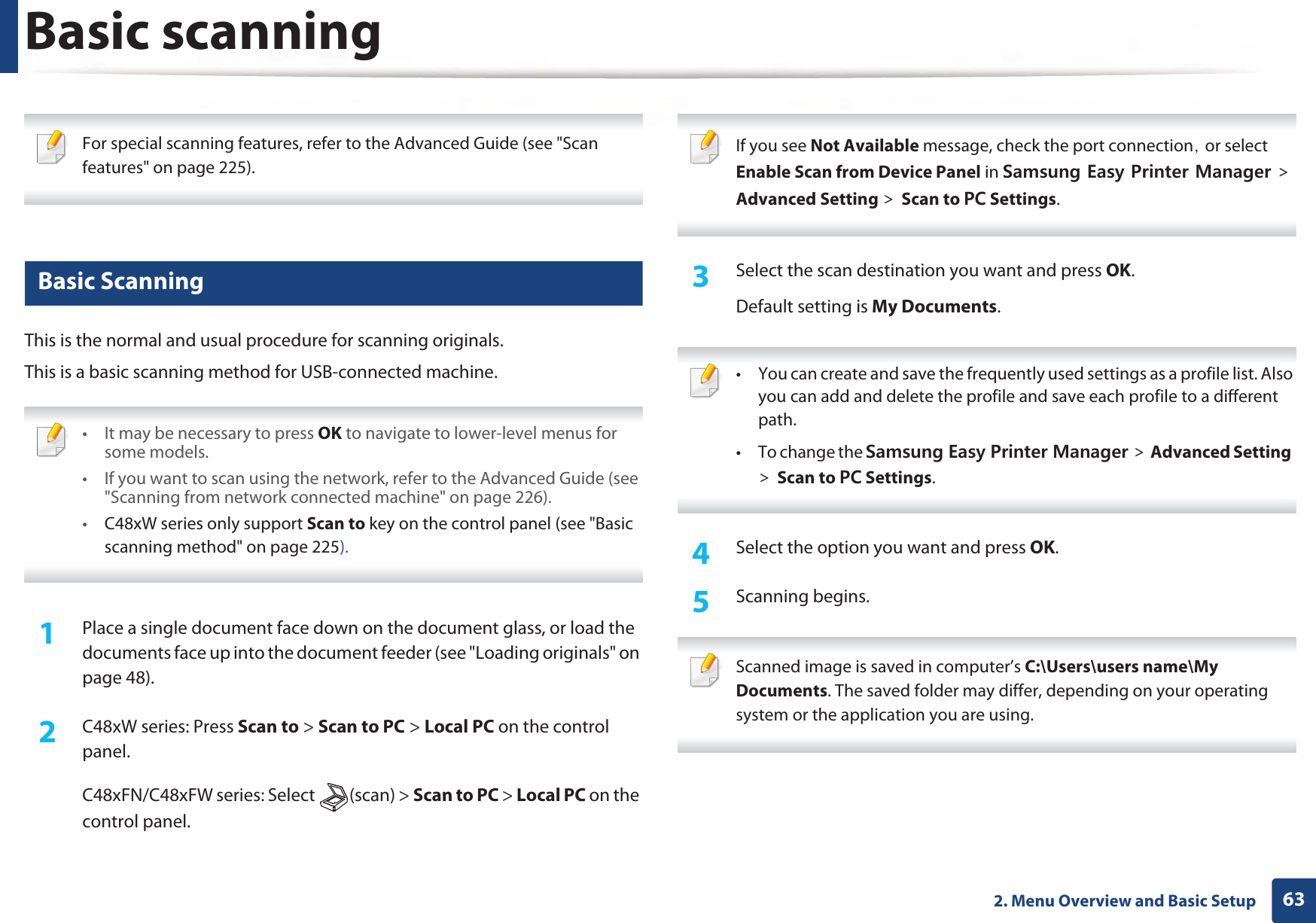 Basic scanning

For special scanning features, refer to the Advanced Guide (see "Scan features" on page 225).

Basic Scanning

This is the normal and usual procedure for scanning originals.

This is a basic scanning method for USB-connected machine.

• It may be necessary to press OK to navigate to lower-level menus for some models.
• If you want to scan using the network, refer to the Advanced Guide (see "Scanning from network connected machine" on page 226).
• C48xW series only support Scan to key on the control panel (see "Basic scanning method" on page 225).

1 Place a single document face down on the document glass, or load the documents face up into the document feeder (see "Loading originals" on page 48).

2 C48xW series: Press Scan to > Scan to PC > Local PC on the control panel.

C48xFN/C48xFW series: Select (scan) > Scan to PC > Local PC on the control panel.

If you see Not Available message, check the port connection, or select Enable Scan from Device Panel in Samsung Easy Printer Manager > Advanced Setting > Scan to PC Settings.

3 Select the scan destination you want and press OK.

Default setting is My Documents.

• You can create and save the frequently used settings as a profile list. Also you can add and delete the profile and save each profile to a different path.
• To change the Samsung Easy Printer Manager > Advanced Setting > Scan to PC Settings.

4 Select the option you want and press OK.

5 Scanning begins.

Scanned image is saved in computer's C:\Users\users name\My Documents. The saved folder may differ, depending on your operating system or the application you are using.

2. Menu Overview and Basic Setup 63